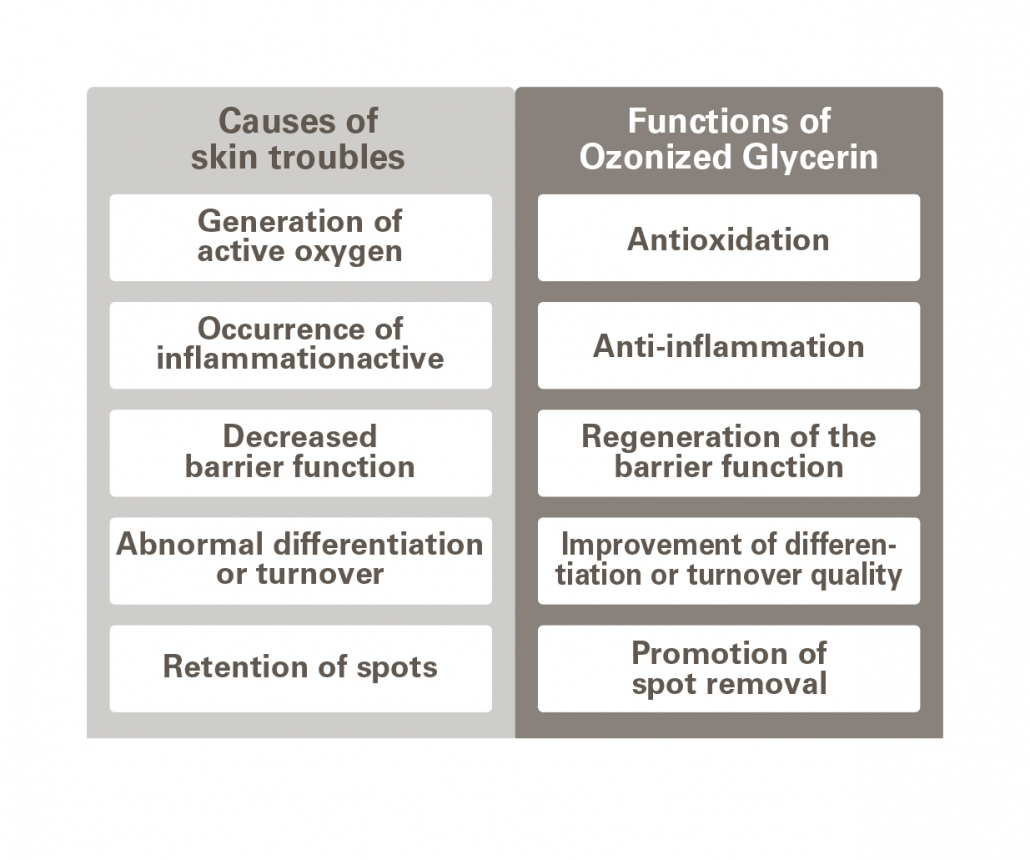 | Causes of skin troubles | Functions of Ozonized Glycerin |
|---|---|
| Generation of active oxygen | Antioxidation |
| Occurrence of inflammationactive | Anti-inflammation |
| Decreased barrier function | Regeneration of the barrier function |
| Abnormal differentiation or turnover | Improvement of differentiation or turnover quality |
| Retention of spots | Promotion of spot removal |